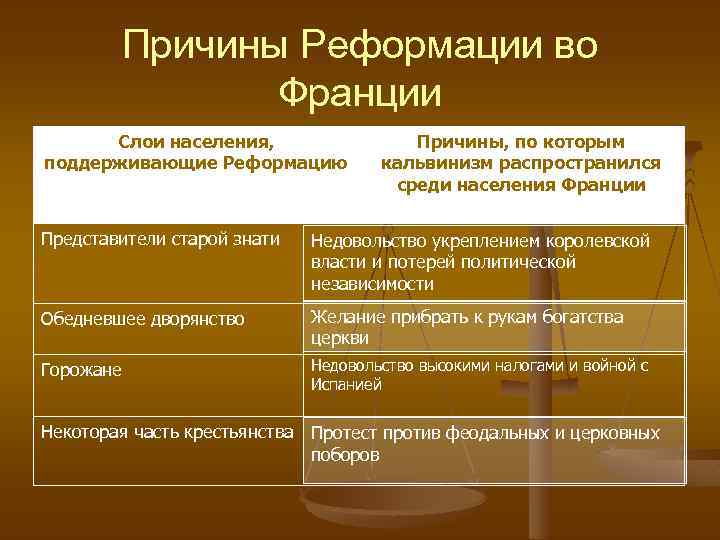 Причины Реформации во Франции

| Слои населения, поддерживающие Реформацию | Причины, по которым кальвинизм распространился среди населения Франции |
|---|---|
| Представители старой знати | Недовольство укреплением королевской власти и потерей политической независимости |
| Обедневшее дворянство | Желание прибрать к рукам богатства церкви |
| Горожане | Недовольство высокими налогами и войной с Испанией |
| Некоторая часть крестьянства | Протест против феодальных и церковных поборов |